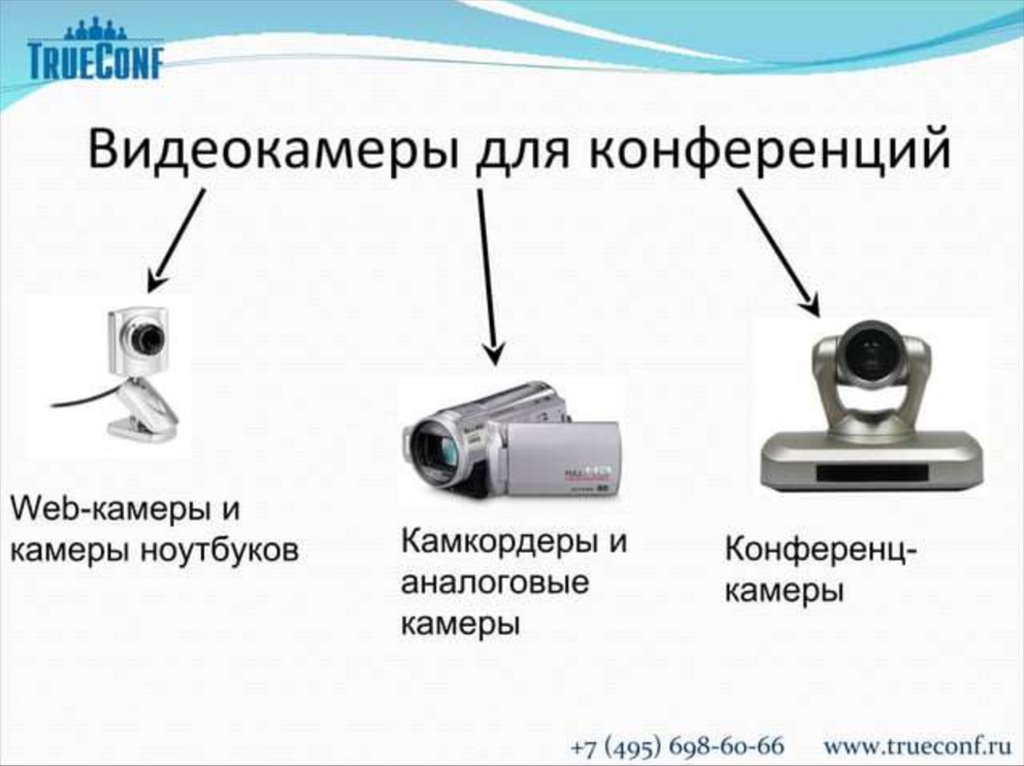 TRUECONF

Видеокамеры для конференций

Web-камеры и камеры ноутбуков

Камкордеры и аналоговые камеры

Конференц-камеры

+7 (495) 698-60-66 www.trueconf.ru